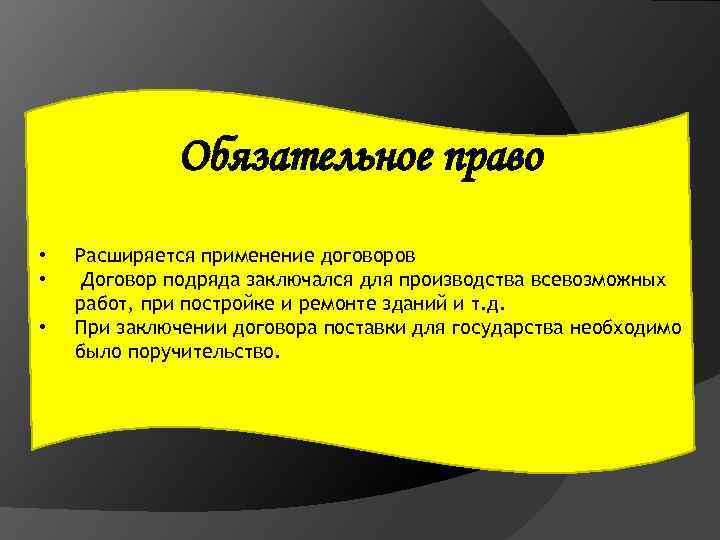 Обязательное право

• Расширяется применение договоров
• Договор подряда заключался для производства всевозможных работ, при постройке и ремонте зданий и т.д.
• При заключении договора поставки для государства необходимо было поручительство.